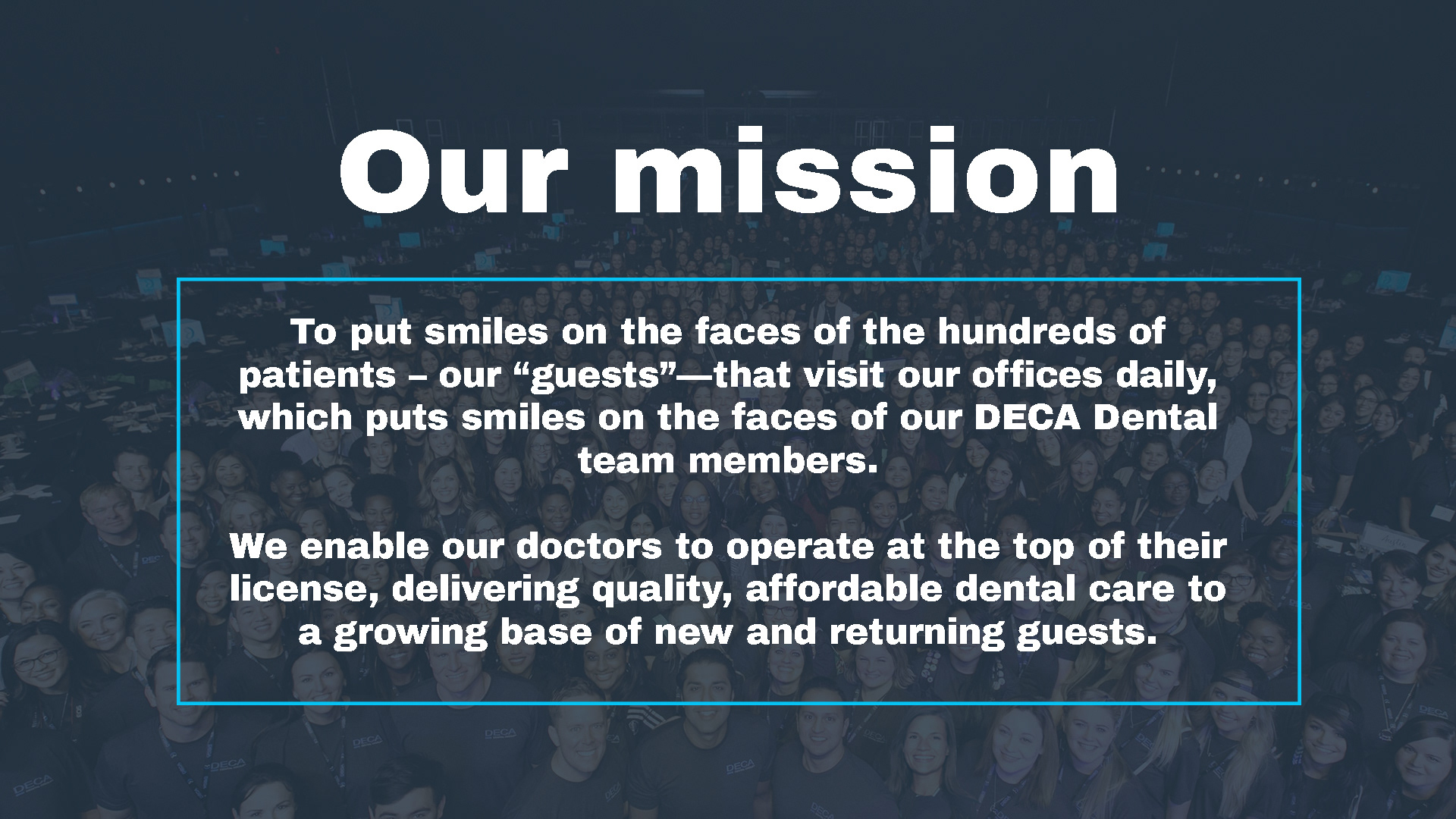 Our mission

To put smiles on the faces of the hundreds of patients – our “guests”—that visit our offices daily, which puts smiles on the faces of our DECA Dental team members.

We enable our doctors to operate at the top of their license, delivering quality, affordable dental care to a growing base of new and returning guests.